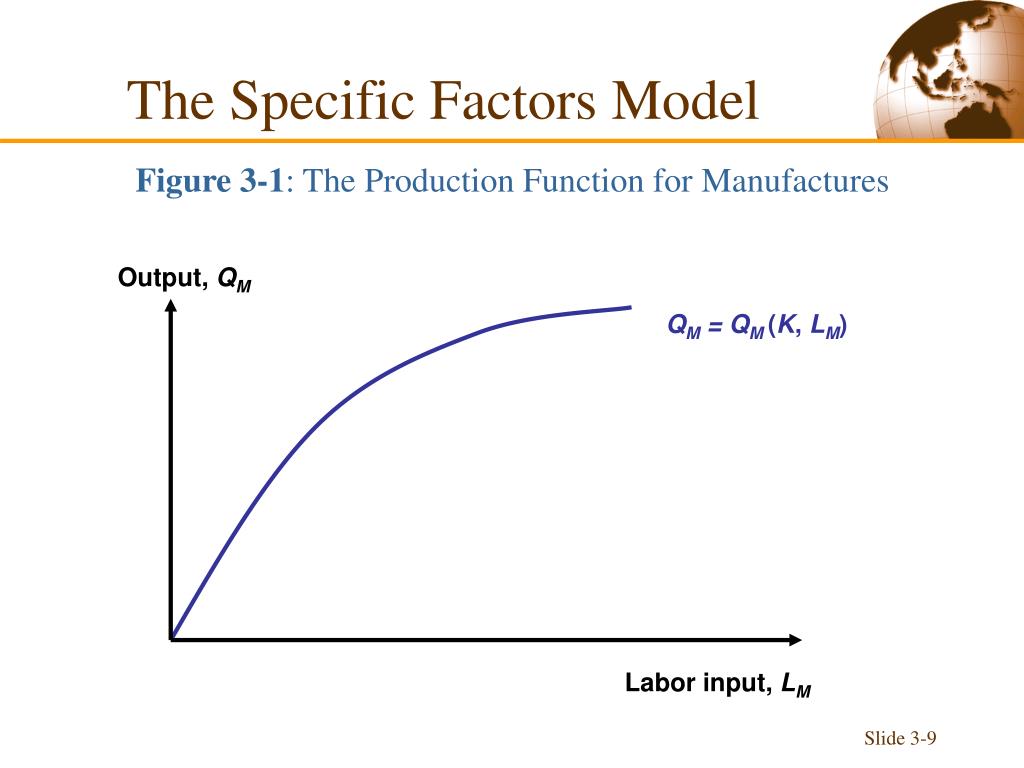 The Specific Factors Model

Figure 3-1: The Production Function for Manufactures

Output, $Q_M$

$Q_M = Q_M(K, L_M)$

Labor input, $L_M$

Slide 3-9